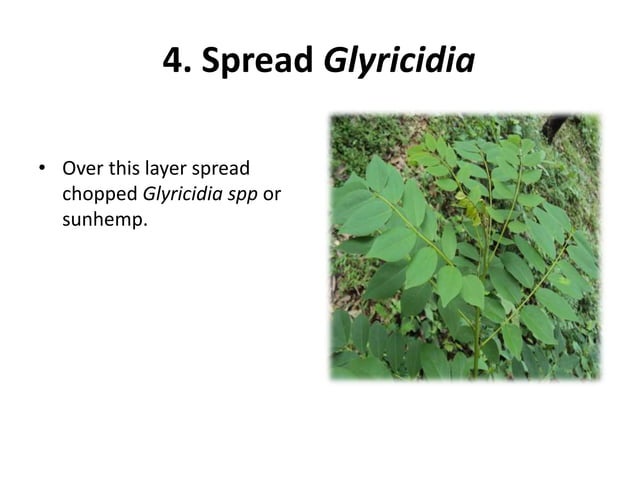 4. Spread Glyricidia

• Over this layer spread chopped Glyricidia spp or sunhemp.